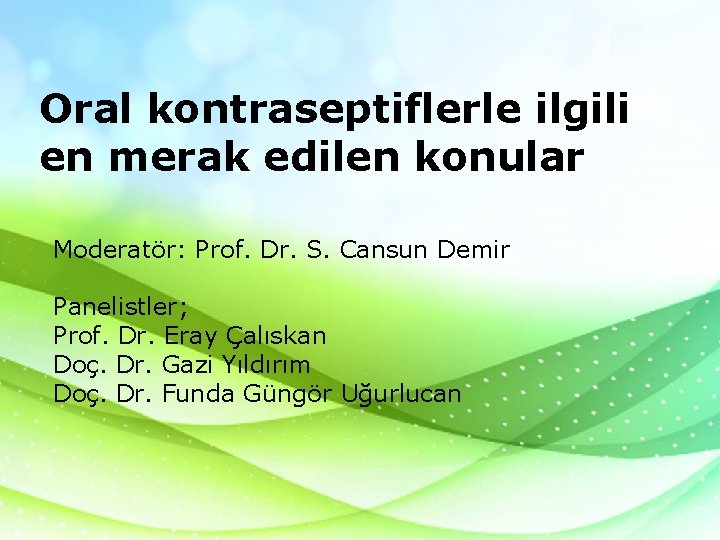 Oral kontraseptiflerle ilgili en merak edilen konular

Moderatör: Prof. Dr. S. Cansun Demir

Panelistler;
Prof. Dr. Eray Çalıskan
Doç. Dr. Gazi Yıldırım
Doç. Dr. Funda Güngör Uğurlucan